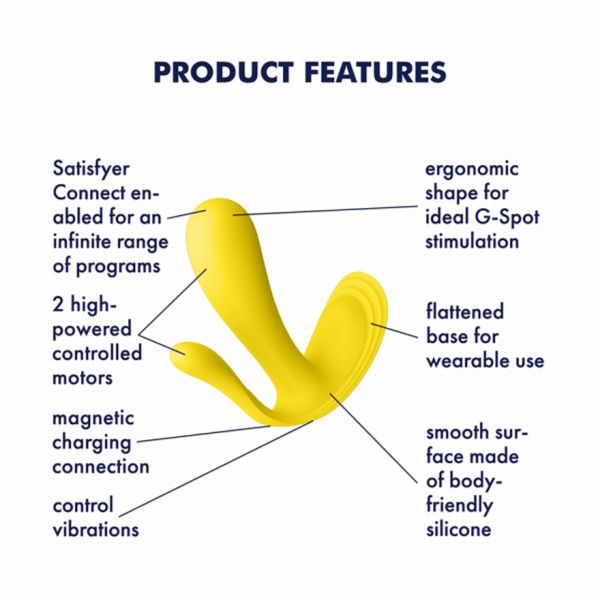 PRODUCT FEATURES

Satisfyer Connect enabled for an infinite range of programs

2 high-powered controlled motors

magnetic charging connection

control vibrations

ergonomic shape for ideal G-Spot stimulation

flattened base for wearable use

smooth surface made of body-friendly silicone